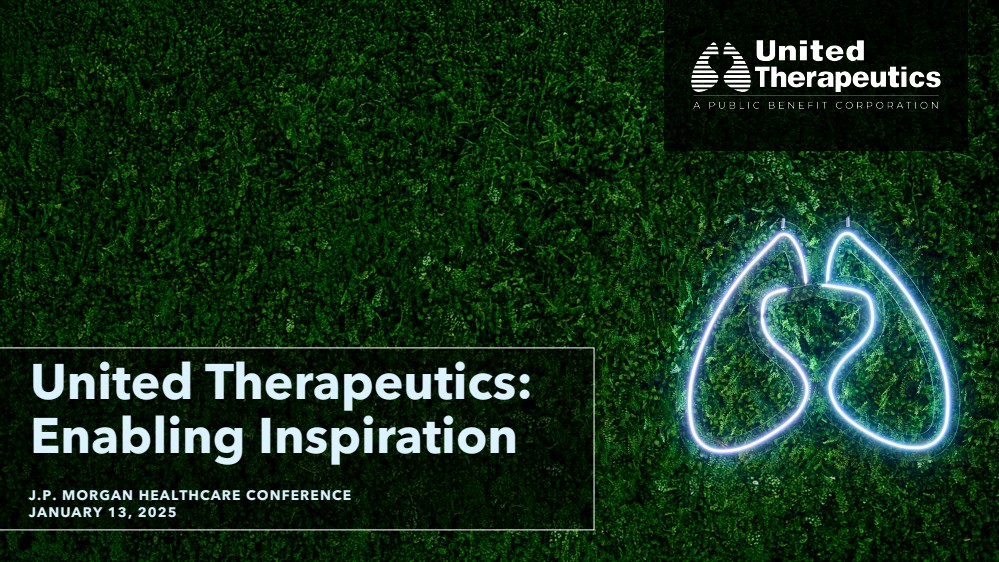 United Therapeutics
A PUBLIC BENEFIT CORPORATION

United Therapeutics: Enabling Inspiration

J.P. MORGAN HEALTHCARE CONFERENCE
JANUARY 13, 2025